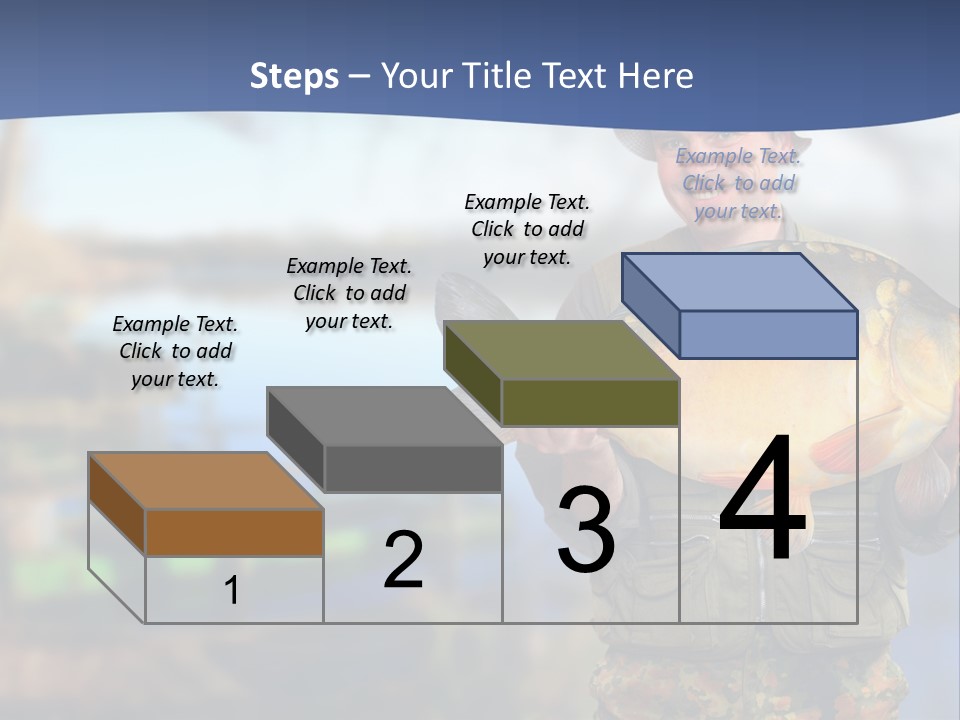 Steps – Your Title Text Here

Example Text. Click to add your text.

Example Text. Click to add your text.

Example Text. Click to add your text.

Example Text. Click to add your text.

1

2

3

4